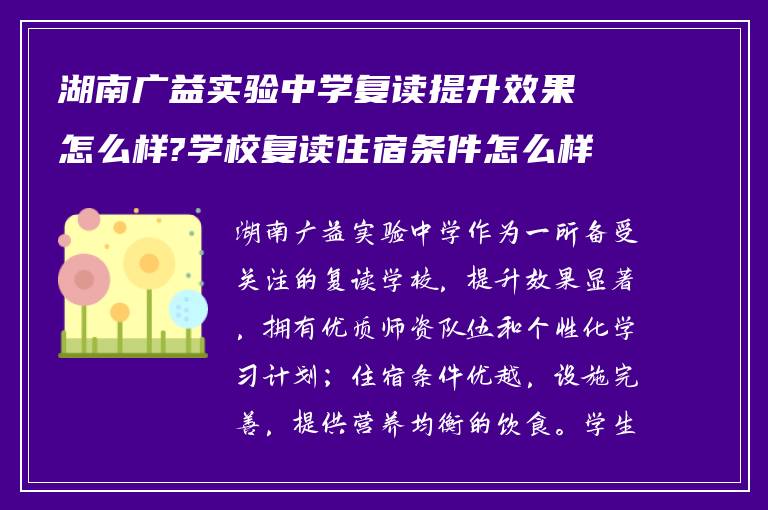 湖南广益实验中学复读提升效果怎么样?学校复读住宿条件怎么样

湖南广益实验中学作为一所备受关注的复读学校，提升效果显著，拥有优质师资队伍和个性化学习计划；住宿条件优越，设施完善，提供营养均衡的饮食。学生